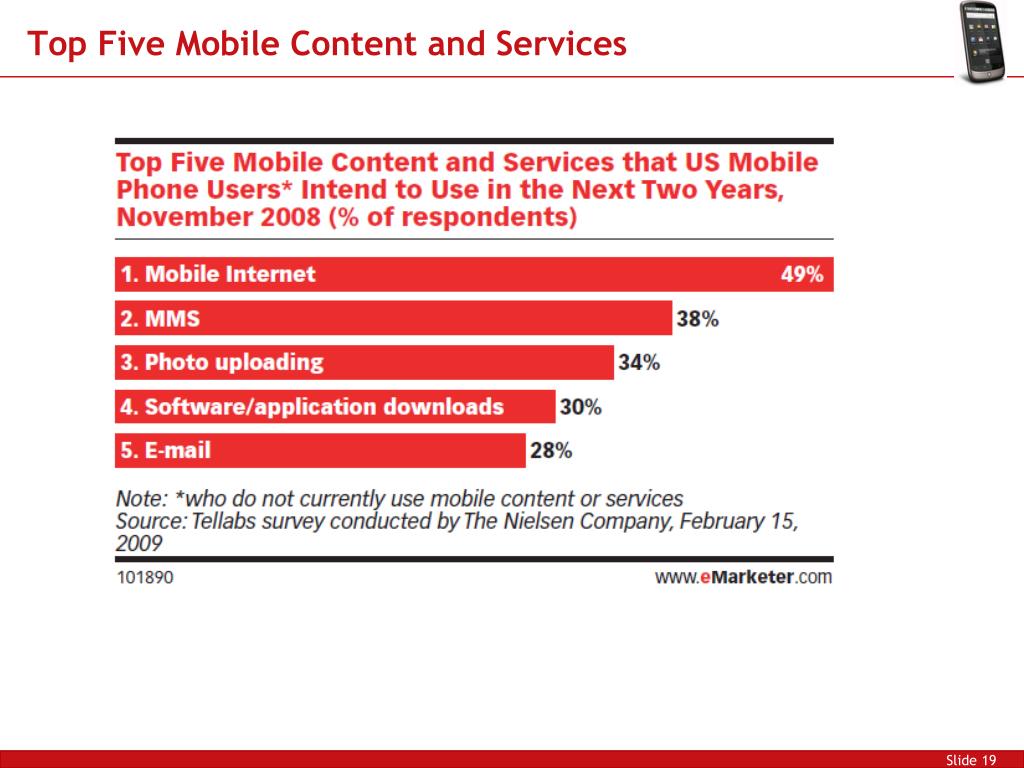 Top Five Mobile Content and Services

Top Five Mobile Content and Services that US Mobile Phone Users* Intend to Use in the Next Two Years, November 2008 (% of respondents)

1. Mobile Internet 49%

2. MMS 38%

3. Photo uploading 34%

4. Software/application downloads 30%

5. E-mail 28%

Note: *who do not currently use mobile content or services
Source: Tellabs survey conducted by The Nielsen Company, February 15, 2009

101890

www.eMarketer.com

Slide 19